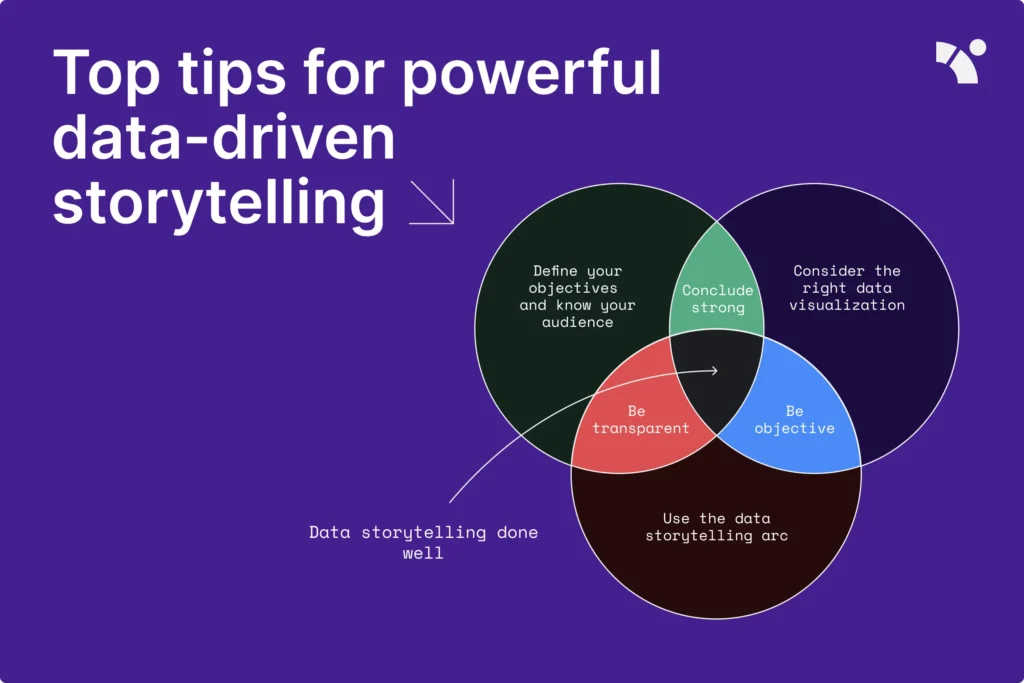 Top tips for powerful data-driven storytelling

Define your objectives and know your audience

Conclude strong

Consider the right data visualization

Be transparent

Be objective

Use the data storytelling arc

Data storytelling done well